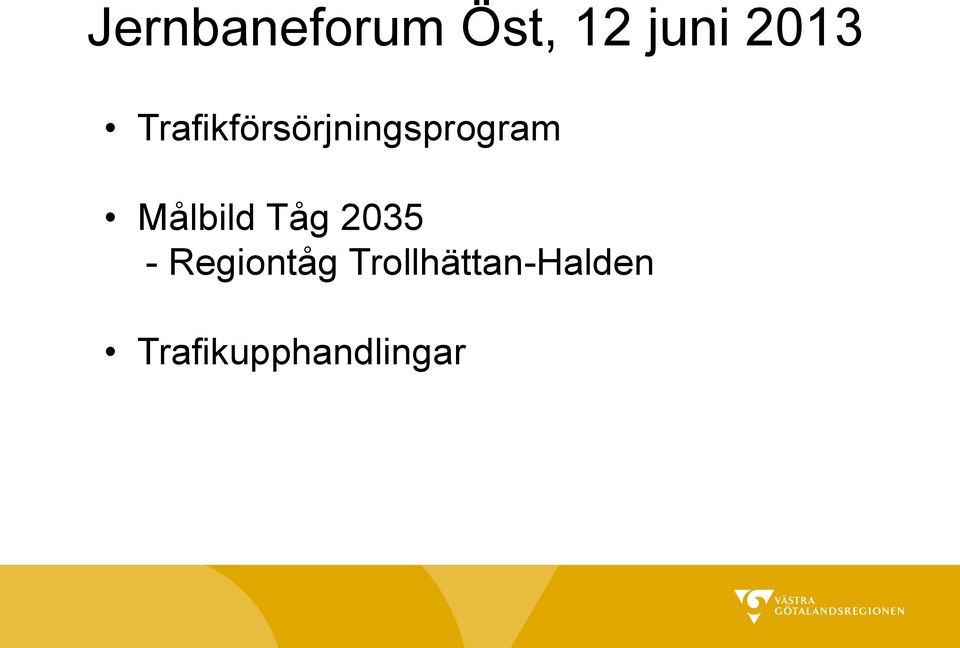 Jernbaneforum Öst, 12 juni 2013

• Trafikförsörjningsprogram

• Målbild Tåg 2035
- Regiontåg Trollhättan-Halden

• Trafikupphandlingar

VÄSTRA GÖTALANDSREGIONEN